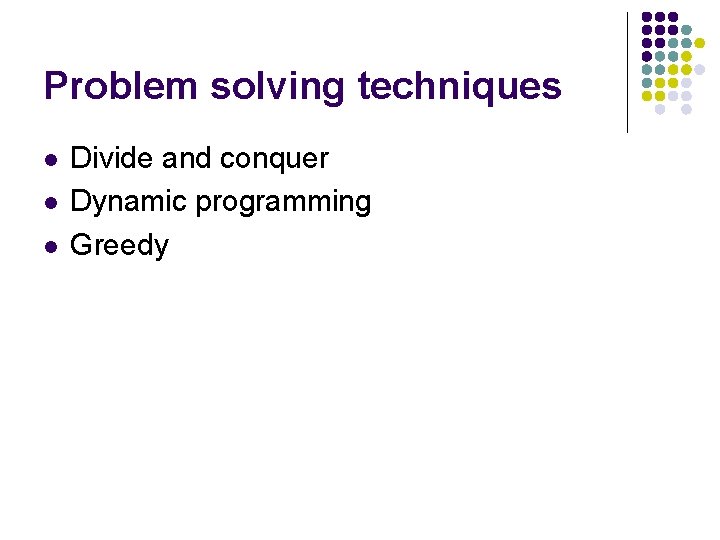 Problem solving techniques

- Divide and conquer
- Dynamic programming
- Greedy